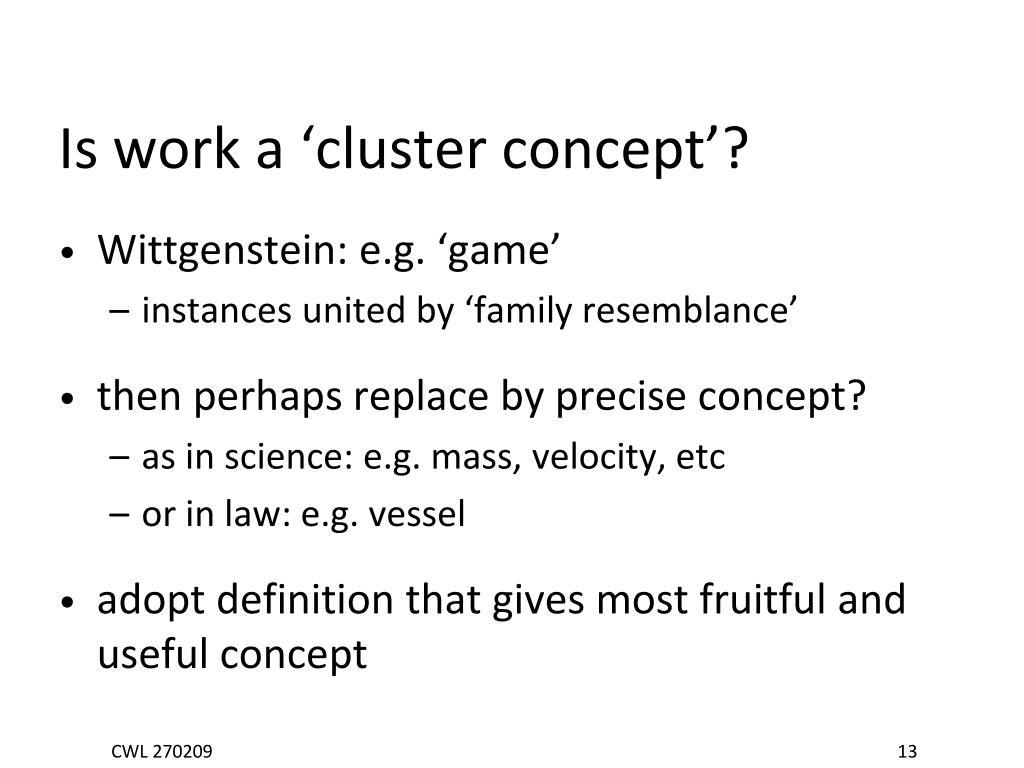 Is work a ‘cluster concept’?

• Wittgenstein: e.g. ‘game’
  – instances united by ‘family resemblance’

• then perhaps replace by precise concept?
  – as in science: e.g. mass, velocity, etc
  – or in law: e.g. vessel

• adopt definition that gives most fruitful and useful concept

CWL 270209

13